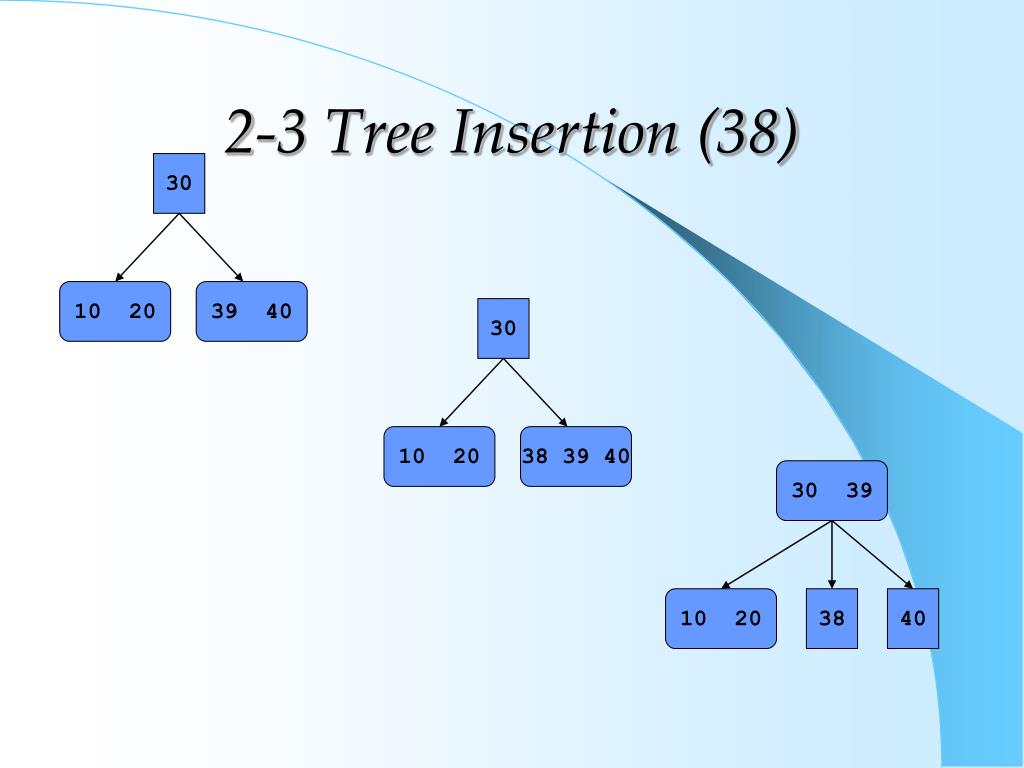 2-3 Tree Insertion (38)

30

10 20

39 40

30

10 20

38 39 40

30 39

10 20

38

40